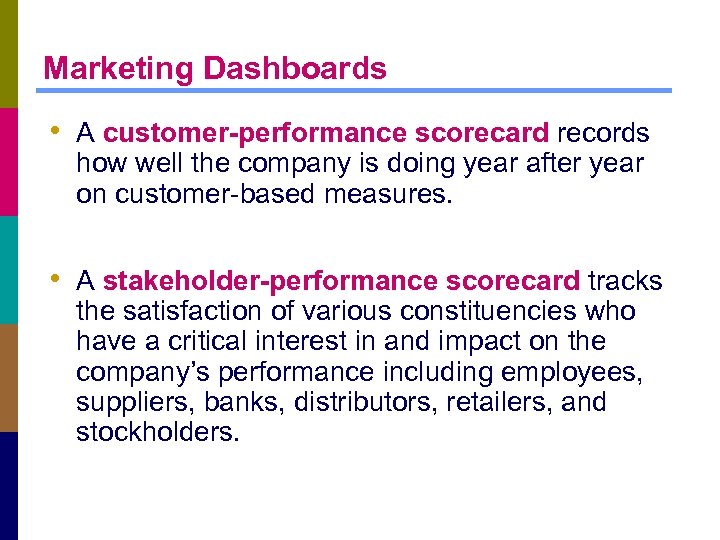 Marketing Dashboards

• A customer-performance scorecard records how well the company is doing year after year on customer-based measures.

• A stakeholder-performance scorecard tracks the satisfaction of various constituencies who have a critical interest in and impact on the company's performance including employees, suppliers, banks, distributors, retailers, and stockholders.